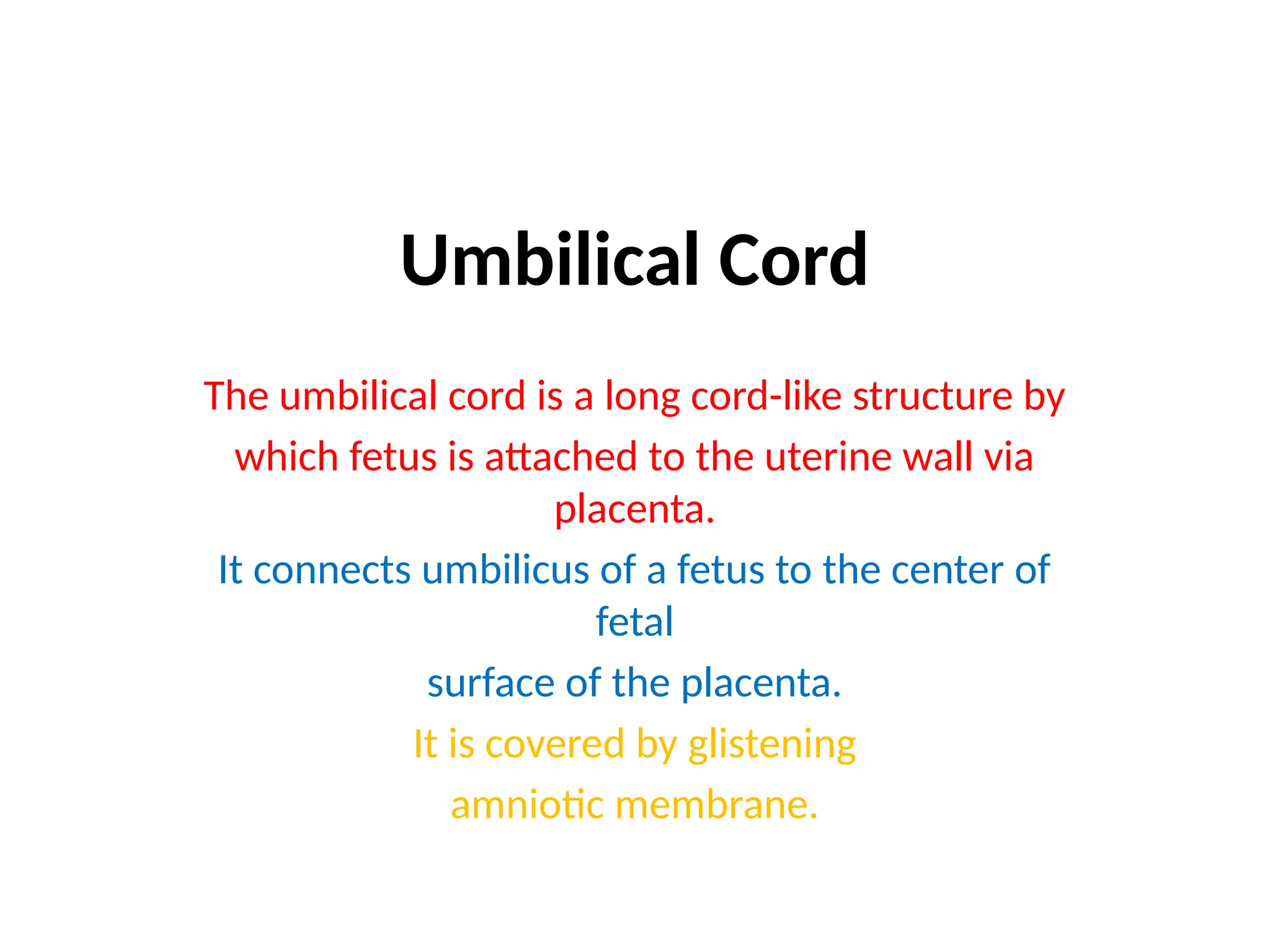 Umbilical Cord

The umbilical cord is a long cord-like structure by which fetus is attached to the uterine wall via placenta.

It connects umbilicus of a fetus to the center of fetal

surface of the placenta.

It is covered by glistening

amniotic membrane.